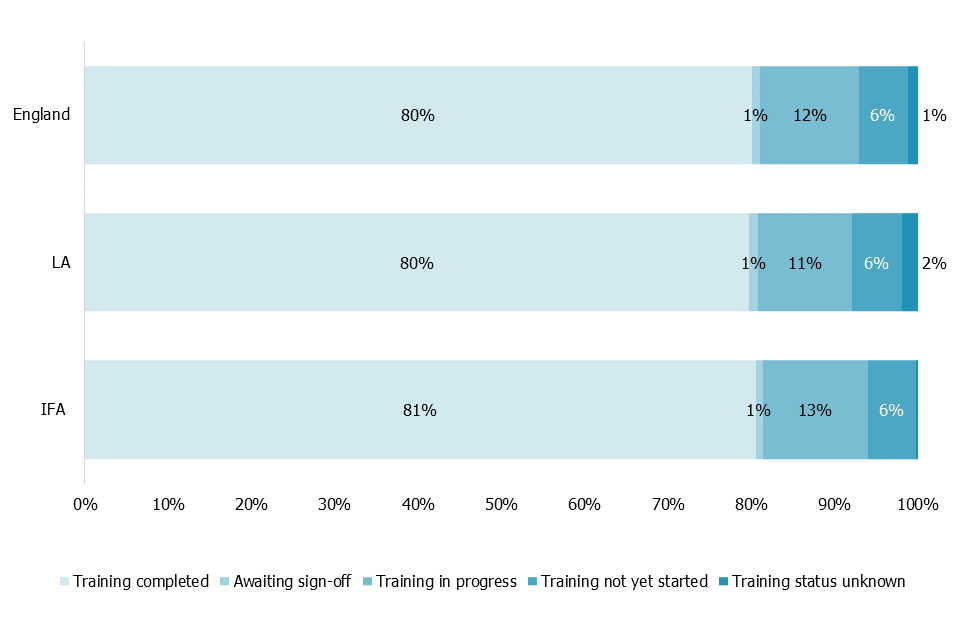 England
80%
1%
12%
6%
1%

LA
80%
1%
11%
6%
2%

IFA
81%
1%
13%
6%

0%
10%
20%
30%
40%
50%
60%
70%
80%
90%
100%

Training completed
Awaiting sign-off
Training in progress
Training not yet started
Training status unknown